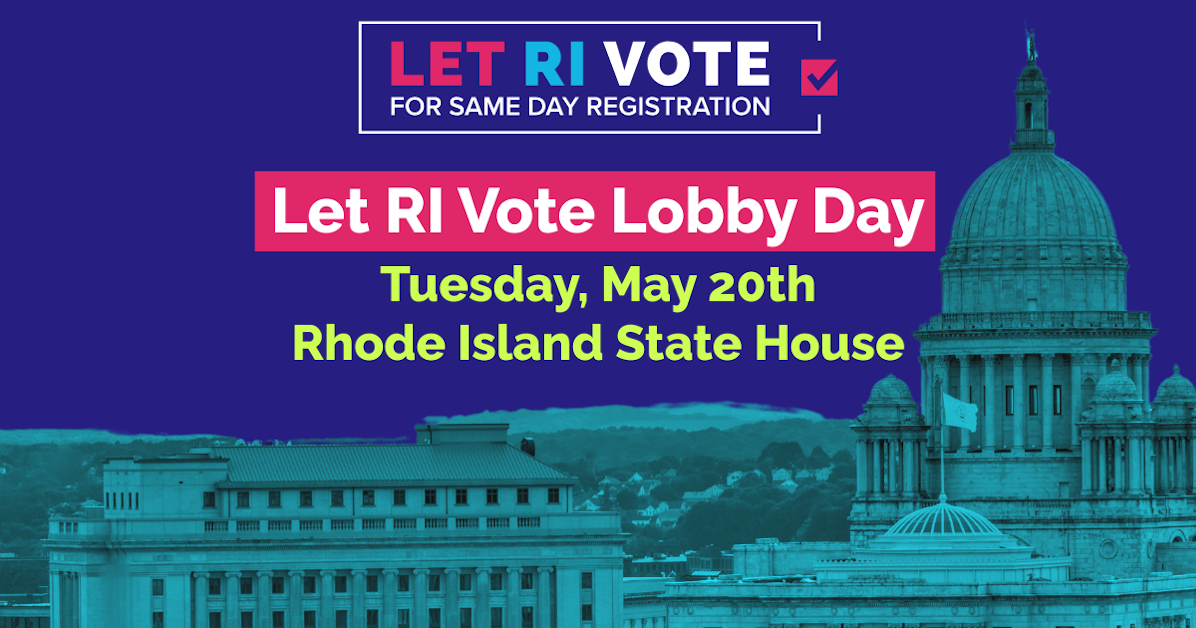 LET RI VOTE
FOR SAME DAY REGISTRATION

Let RI Vote Lobby Day

Tuesday, May 20th
Rhode Island State House